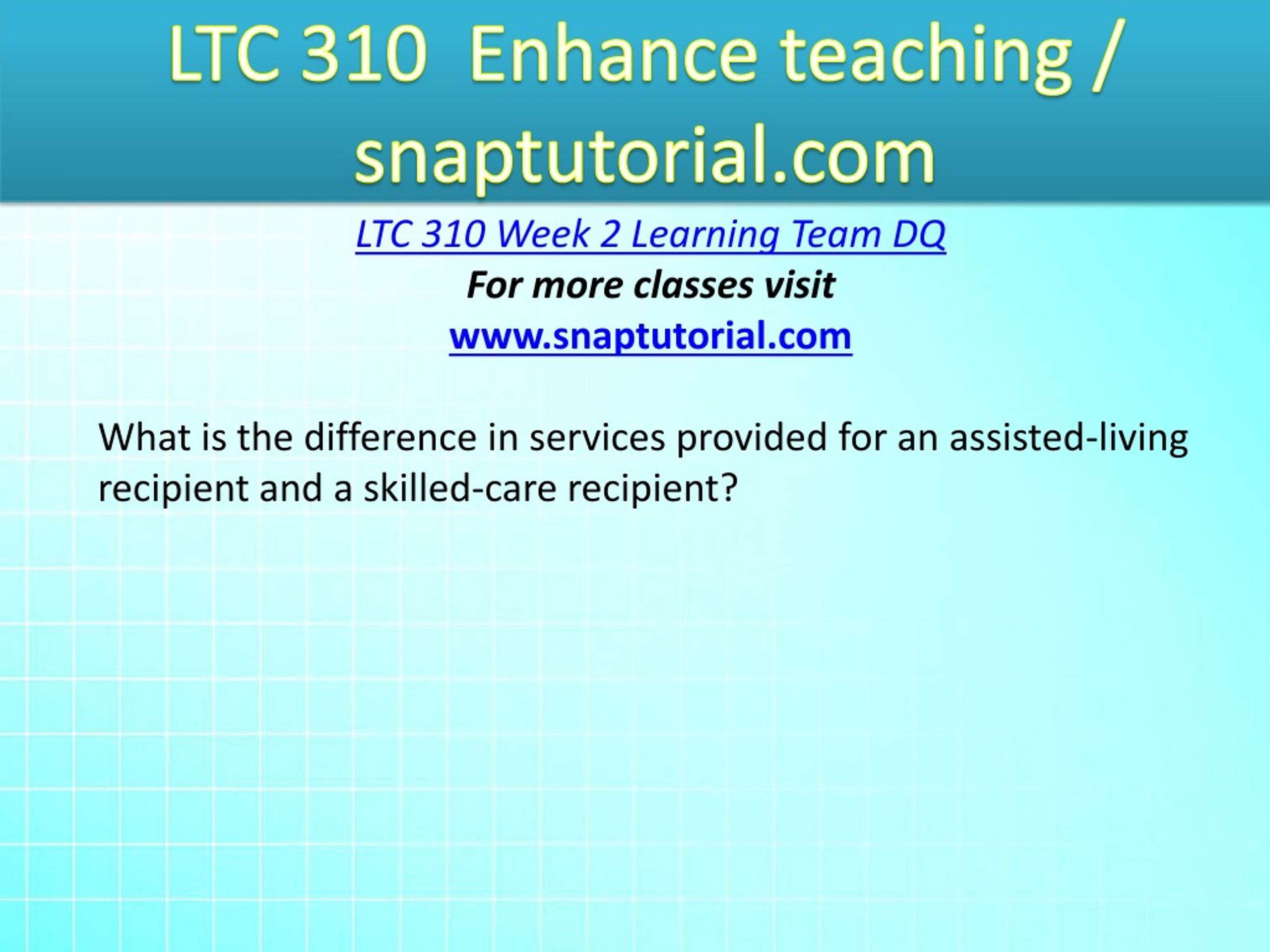 LTC 310 Enhance teaching / snaptutorial.com

LTC 310 Week 2 Learning Team DQ

For more classes visit

www.snaptutorial.com

What is the difference in services provided for an assisted-living recipient and a skilled-care recipient?